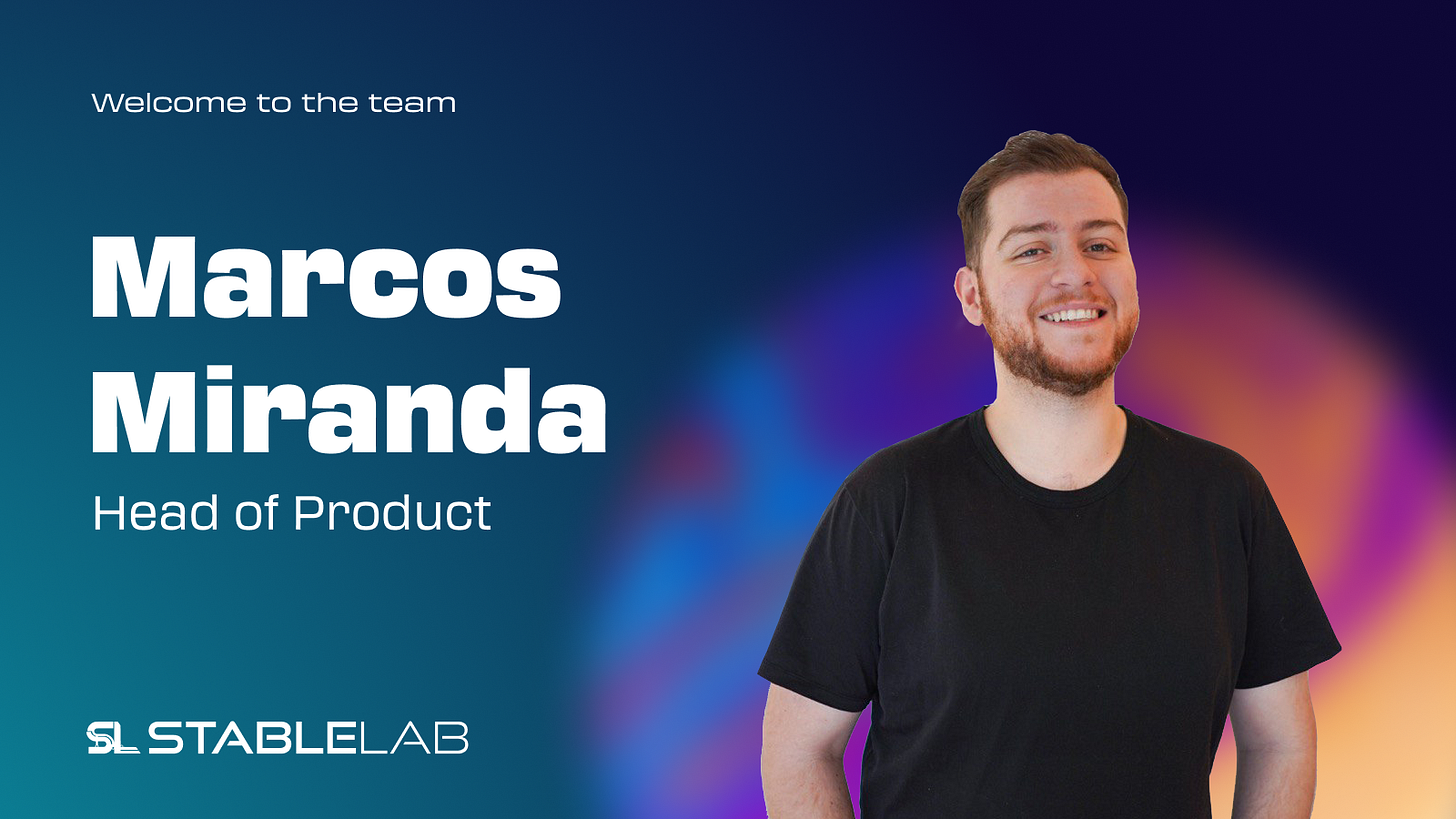 Welcome to the team

Marcos Miranda

Head of Product

SL STABLELAB